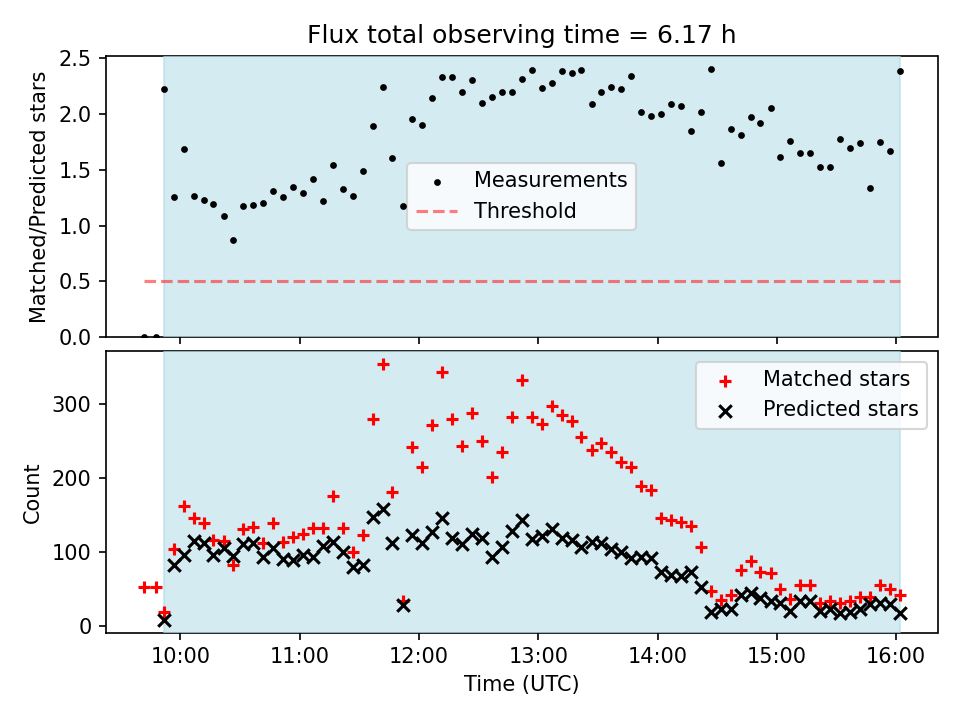 Flux total observing time = 6.17 h

Matched/Predicted stars

2.5
2.0
1.5
1.0
0.5
0.0

Measurements
Threshold

Count

300
200
100
0

Matched stars
Predicted stars

10:00
11:00
12:00
13:00
14:00
15:00
16:00

Time (UTC)